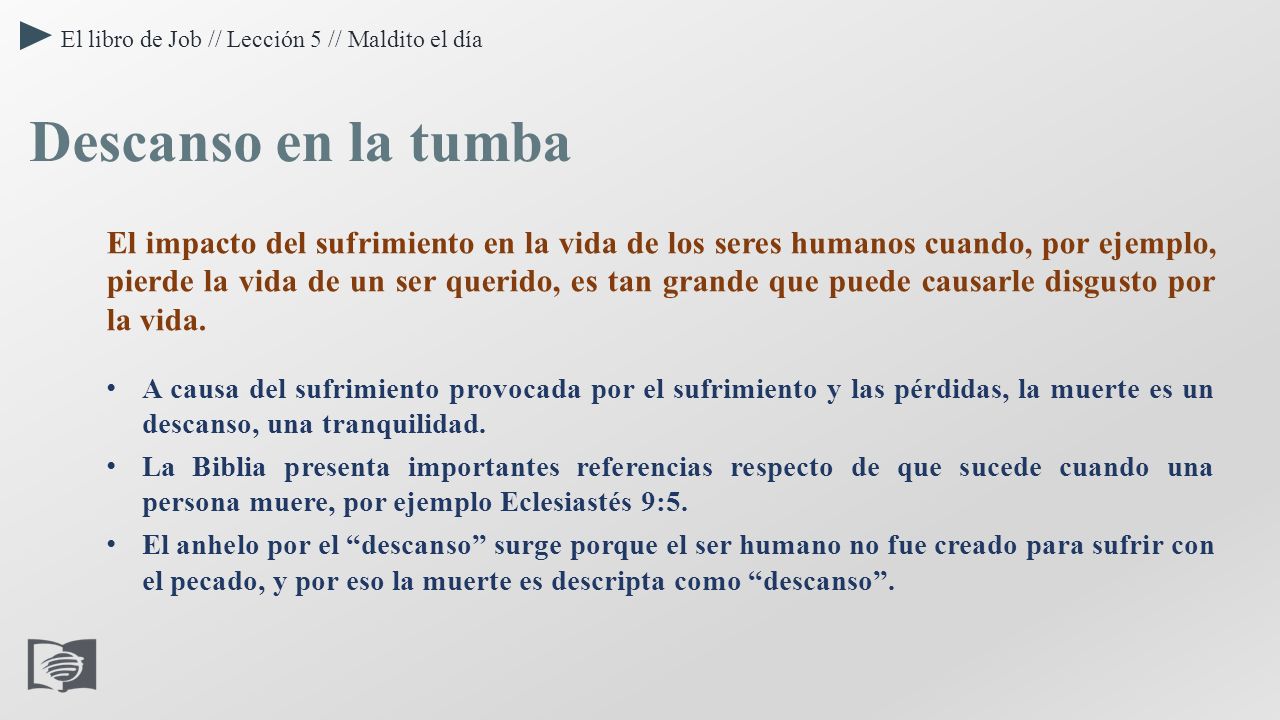 El libro de Job // Lección 5 // Maldito el día

Descanso en la tumba

El impacto del sufrimiento en la vida de los seres humanos cuando, por ejemplo, pierde la vida de un ser querido, es tan grande que puede causarle disgusto por la vida.

• A causa del sufrimiento provocada por el sufrimiento y las pérdidas, la muerte es un descanso, una tranquilidad.

• La Biblia presenta importantes referencias respecto de que sucede cuando una persona muere, por ejemplo Eclesiastés 9:5.

• El anhelo por el “descanso” surge porque el ser humano no fue creado para sufrir con el pecado, y por eso la muerte es descripta como “descanso”.